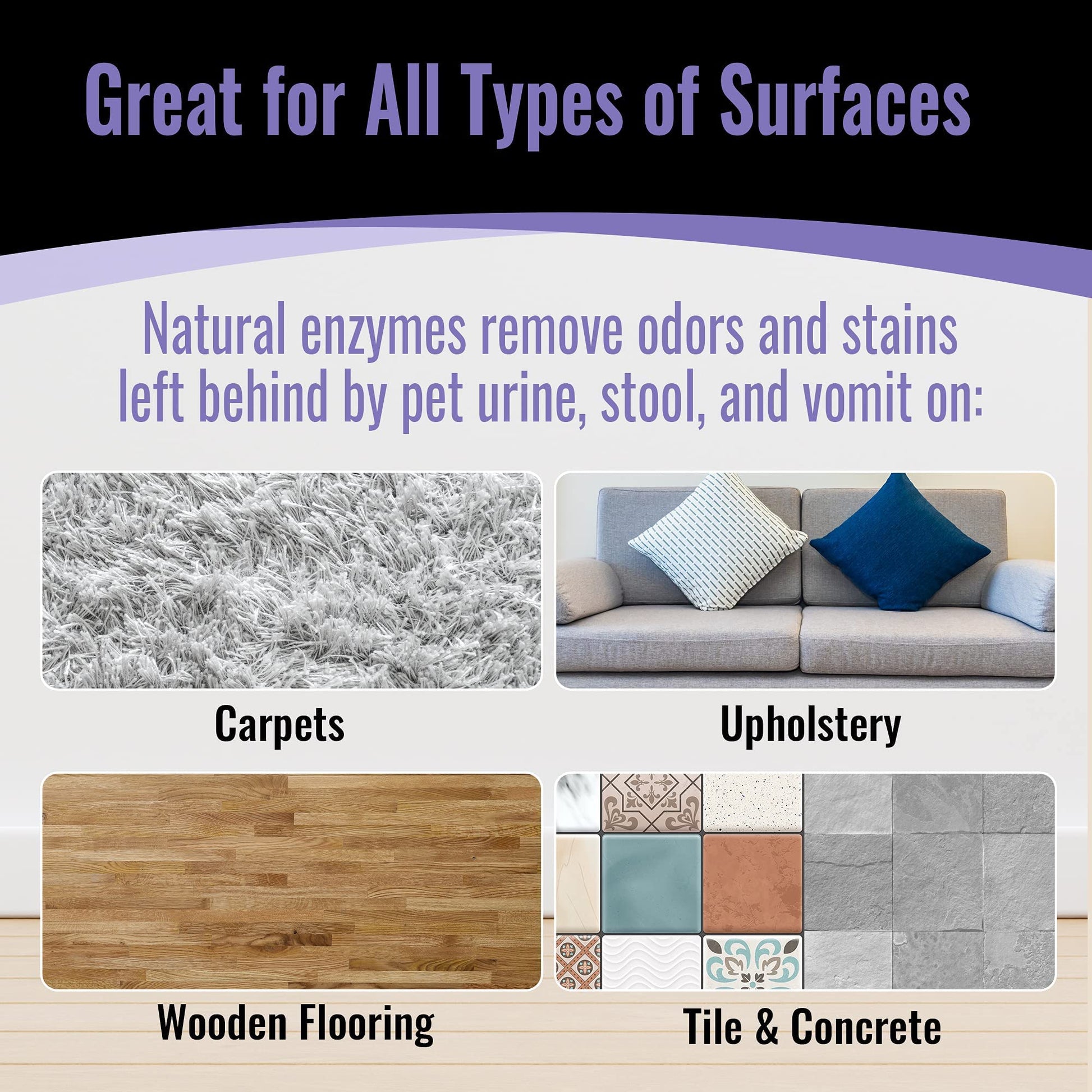 Great for All Types of Surfaces

Natural enzymes remove odors and stains left behind by pet urine, stool, and vomit on:

Carpets

Upholstery

Wooden Flooring

Tile & Concrete